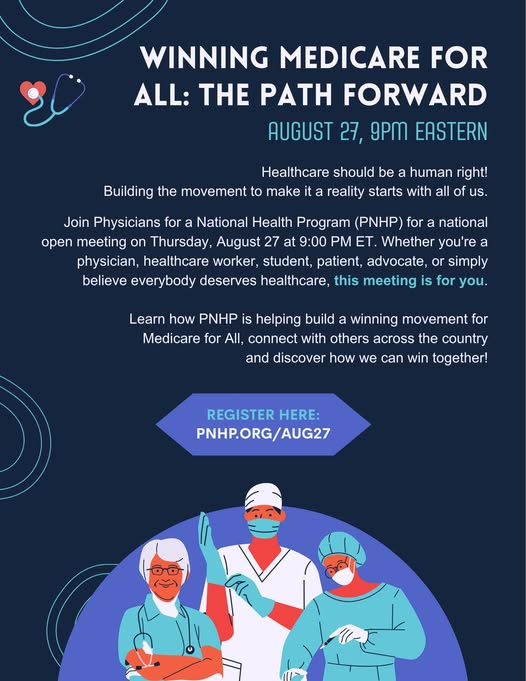 WINNING MEDICARE FOR ALL: THE PATH FORWARD

AUGUST 27, 9PM EASTERN

Healthcare should be a human right!
Building the movement to make it a reality starts with all of us.

Join Physicians for a National Health Program (PNHP) for a national open meeting on Thursday, August 27 at 9:00 PM ET. Whether you're a physician, healthcare worker, student, patient, advocate, or simply believe everybody deserves healthcare, this meeting is for you.

Learn how PNHP is helping build a winning movement for Medicare for All, connect with others across the country and discover how we can win together!

REGISTER HERE:
PNHP.ORG/AUG27